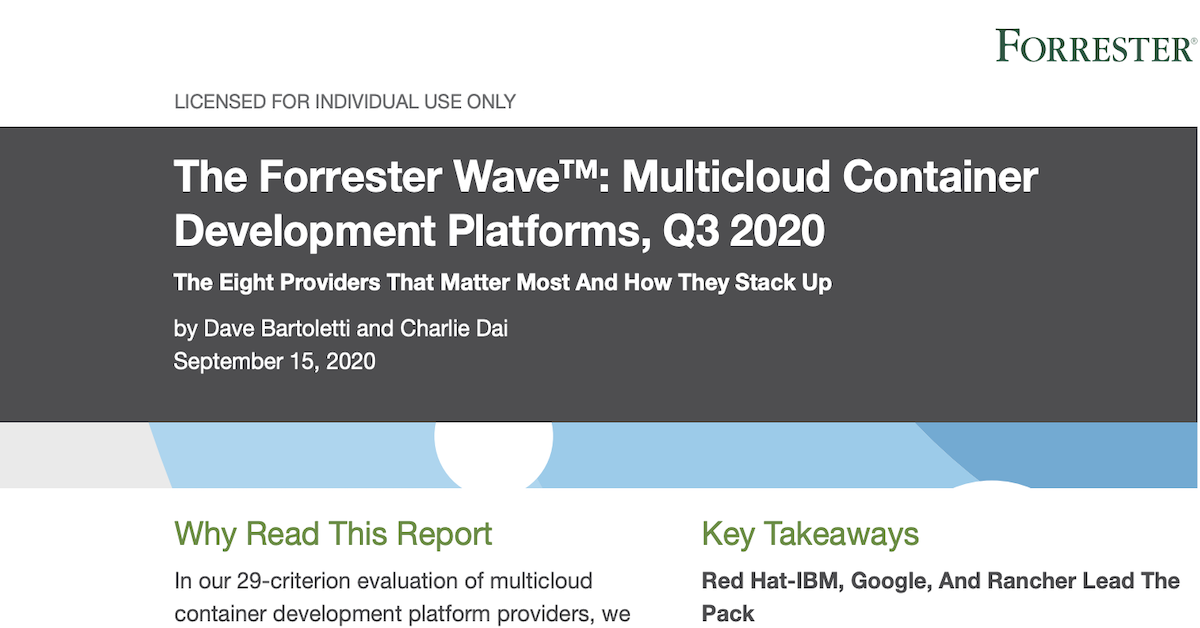 FORRESTER®

LICENSED FOR INDIVIDUAL USE ONLY

The Forrester Wave™: Multicloud Container Development Platforms, Q3 2020

The Eight Providers That Matter Most And How They Stack Up

by Dave Bartoletti and Charlie Dai
September 15, 2020

Why Read This Report

In our 29-criterion evaluation of multicloud container development platform providers, we

Key Takeaways

Red Hat-IBM, Google, And Rancher Lead The Pack